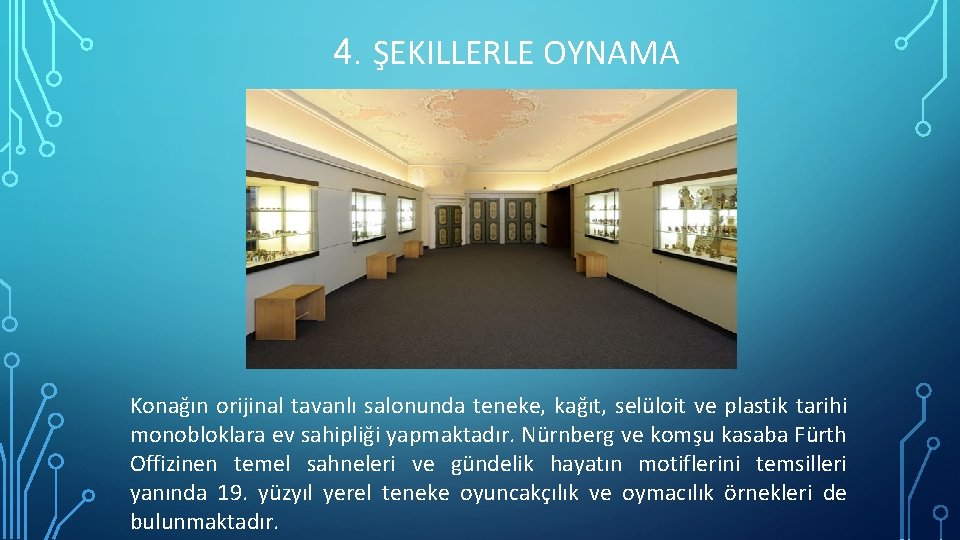 4. ŞEKILLERLE OYNAMA

Konağın orijinal tavanlı salonunda teneke, kağıt, selüloit ve plastik tarihi monobloklara ev sahipliği yapmaktadır. Nürnberg ve komşu kasaba Fürth Offizinen temel sahneleri ve gündelik hayatın motiflerini temsilleri yanında 19. yüzyıl yerel teneke oyuncakçılık ve oymacılık örnekleri de bulunmaktadır.